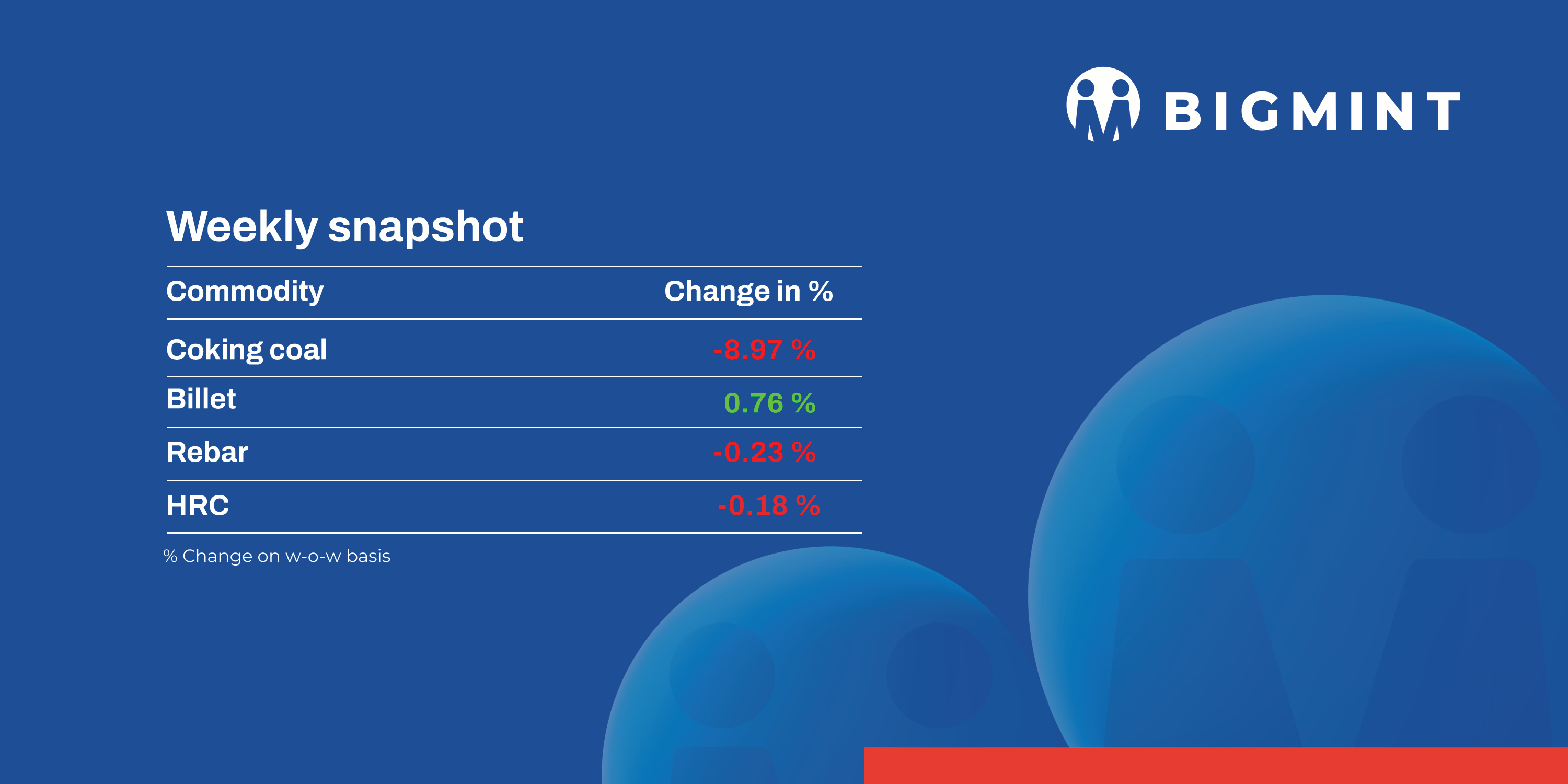 BIGMINT

Weekly snapshot

| Commodity | Change in % |
|---|---|
| Coking coal | -8.97 % |
| Billet | 0.76 % |
| Rebar | -0.23 % |
| HRC | -0.18 % |

% Change on w-o-w basis